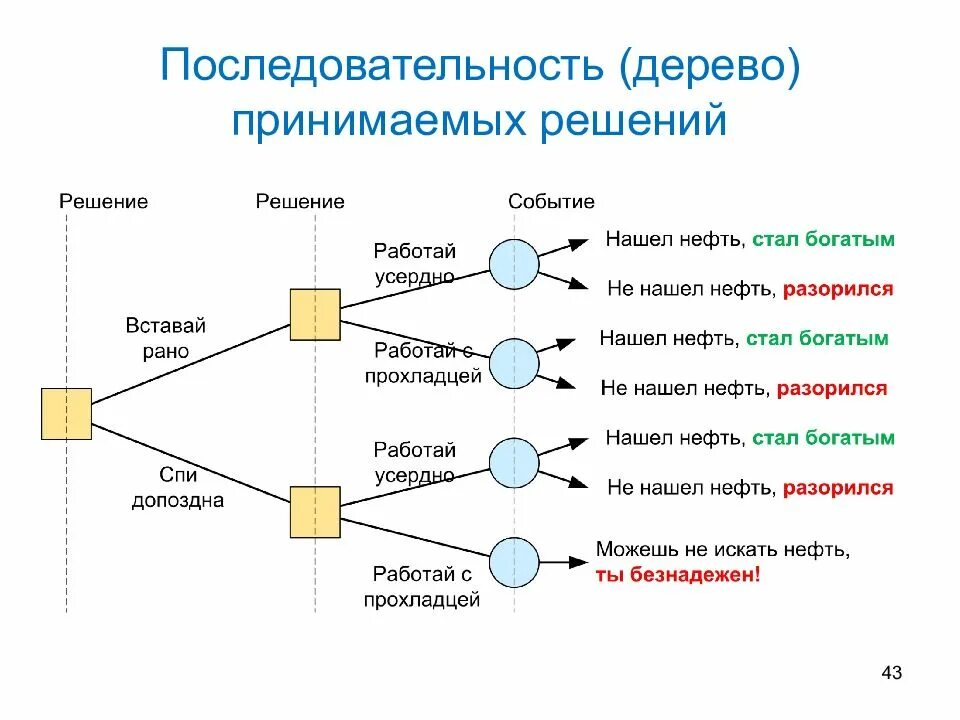 Последовательность (дерево) принимаемых решений

Решение

Решение

Событие

Вставай рано

Спи допоздна

Работай усердно

Работай с прохладцей

Работай усердно

Работай с прохладцей

Нашел нефть, стал богатым

Не нашел нефть, разорился

Нашел нефть, стал богатым

Не нашел нефть, разорился

Нашел нефть, стал богатым

Не нашел нефть, разорился

Можешь не искать нефть, ты безнадежен!

43